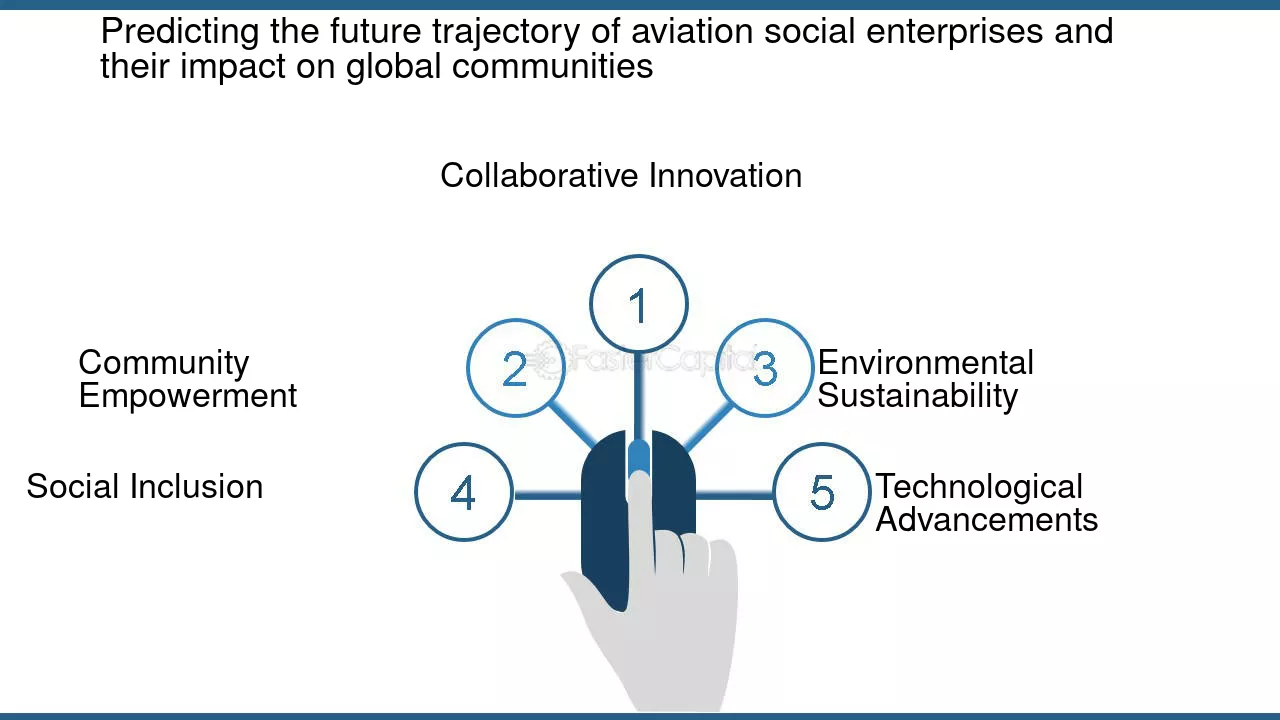 Predicting the future trajectory of aviation social enterprises and their impact on global communities

Collaborative Innovation

1

Community Empowerment

2

3

Environmental Sustainability

Social Inclusion

4

5

Technological Advancements

FasterCapital